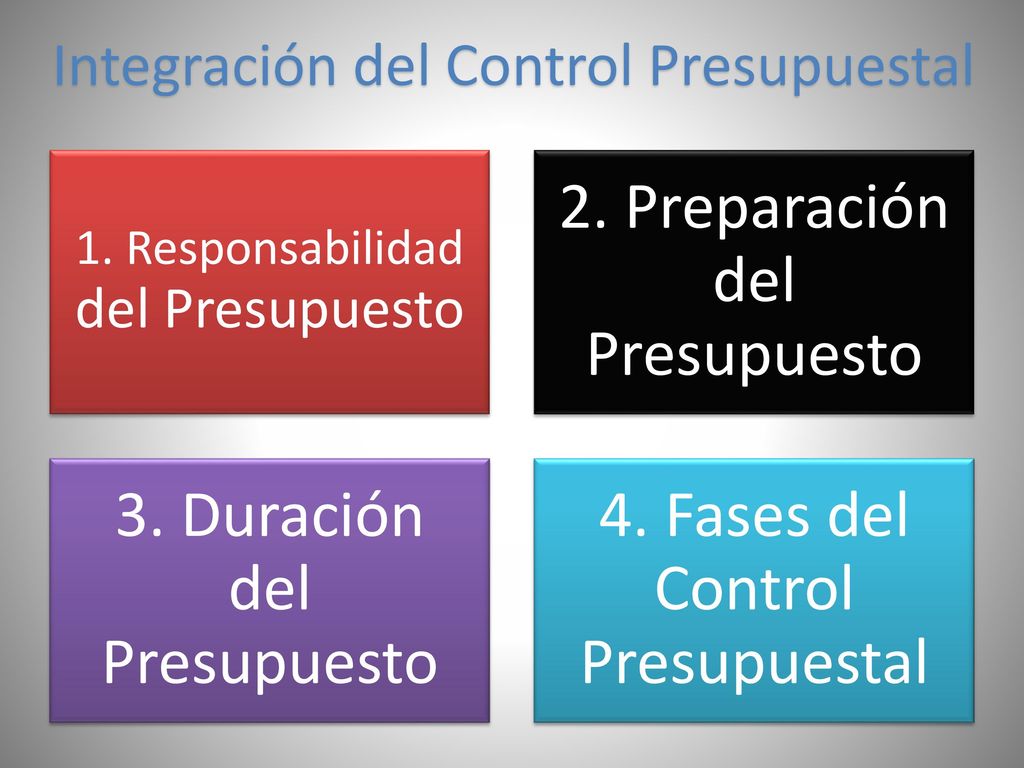 Integración del Control Presupuestal

1. Responsabilidad del Presupuesto

2. Preparación del Presupuesto

3. Duración del Presupuesto

4. Fases del Control Presupuestal